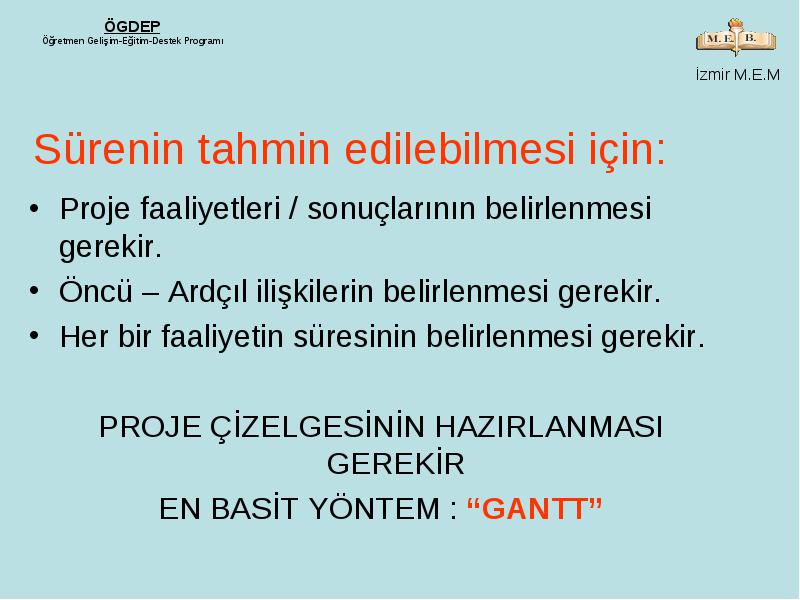 ÖGDEP
Öğretmen Gelişim-Eğitim-Destek Programı

M. E. B.

İzmir M.E.M

Sürenin tahmin edilebilmesi için:

• Proje faaliyetleri / sonuçlarının belirlenmesi gerekir.
• Öncü – Ardçıl ilişkilerin belirlenmesi gerekir.
• Her bir faaliyetin süresinin belirlenmesi gerekir.

PROJE ÇİZELGESİNİN HAZIRLANMASI GEREKİR

EN BASİT YÖNTEM : “GANTT”